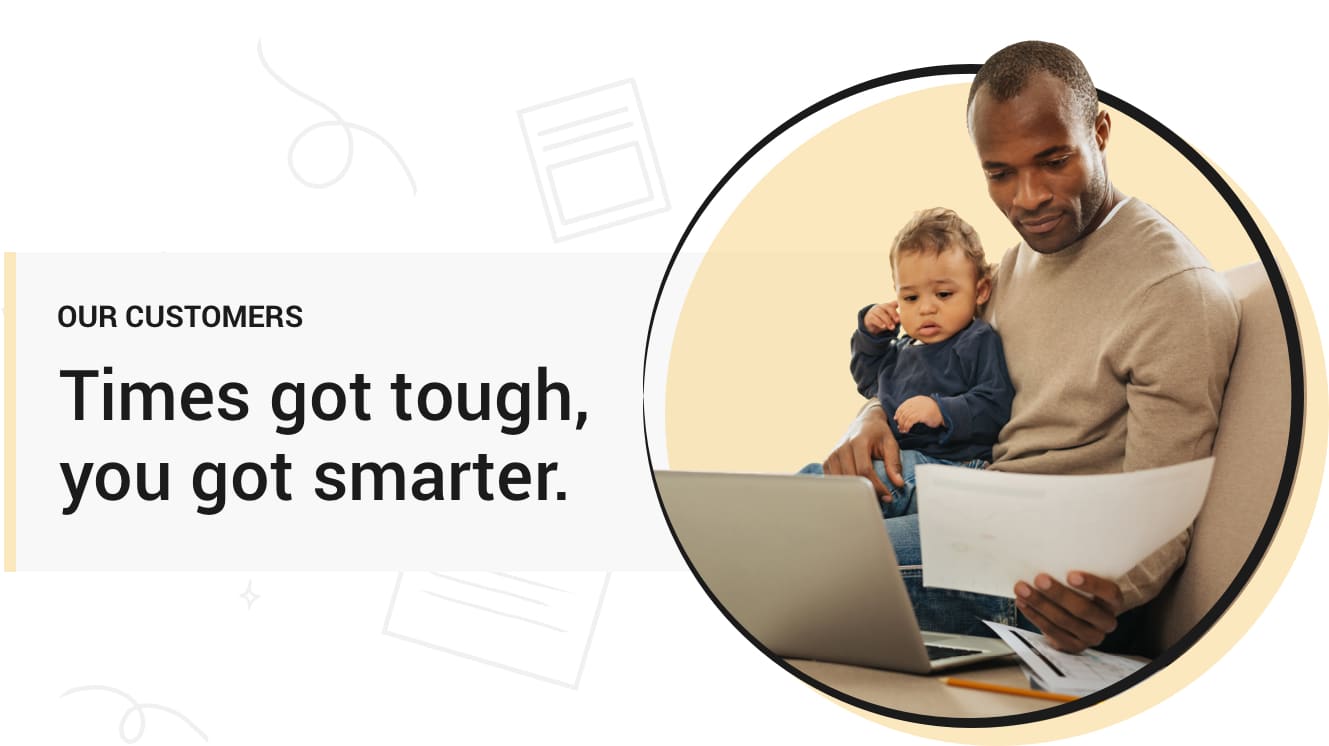 OUR CUSTOMERS

Times got tough, you got smarter.